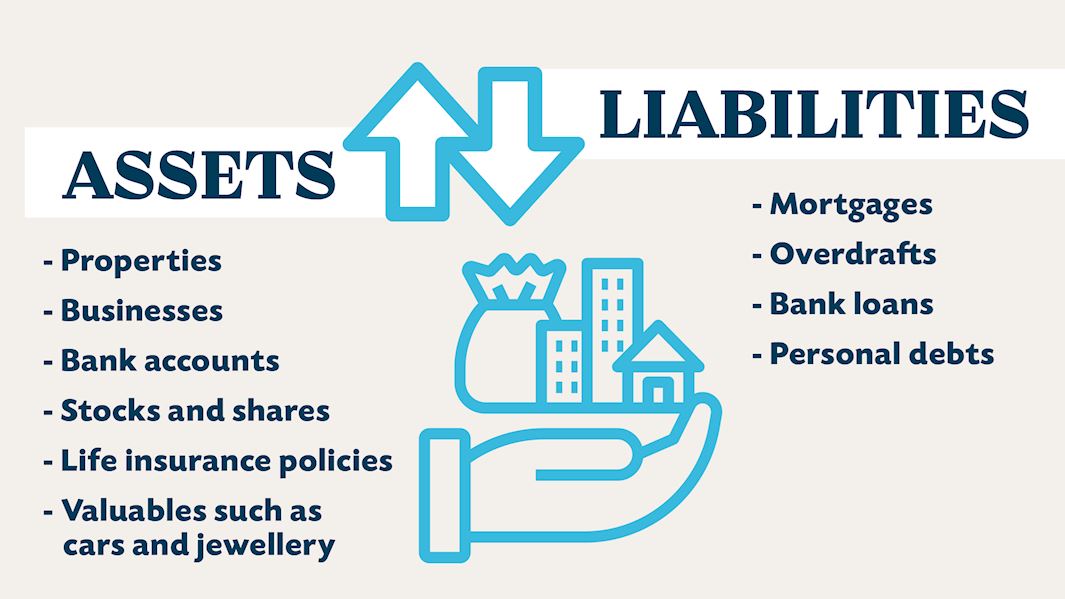 ASSETS

- Properties
- Businesses
- Bank accounts
- Stocks and shares
- Life insurance policies
- Valuables such as cars and jewellery

LIABILITIES

- Mortgages
- Overdrafts
- Bank loans
- Personal debts